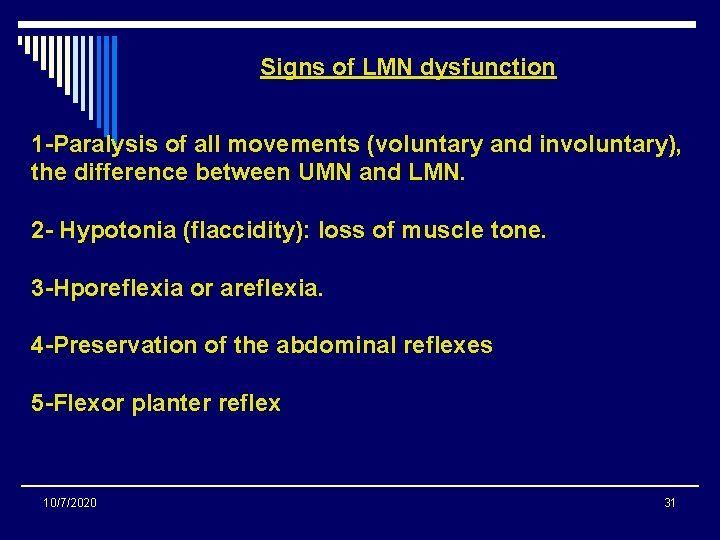 Signs of LMN dysfunction

1-Paralysis of all movements (voluntary and involuntary), the difference between UMN and LMN.

2- Hypotonia (flaccidity): loss of muscle tone.

3-Hporeflexia or areflexia.

4-Preservation of the abdominal reflexes

5-Flexor planter reflex

10/7/2020

31